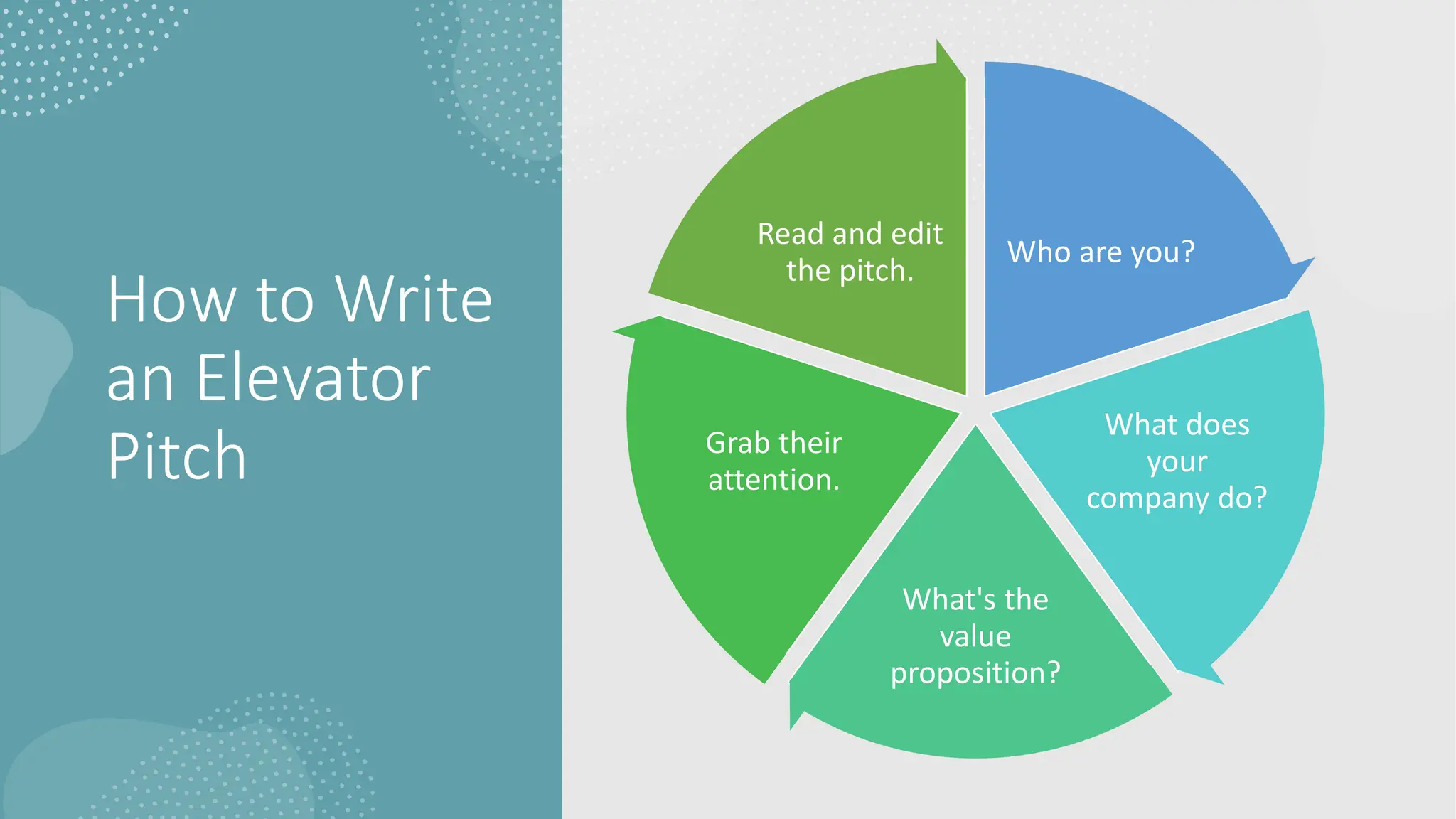 How to Write an Elevator Pitch

Who are you?

What does your company do?

What's the value proposition?

Grab their attention.

Read and edit the pitch.